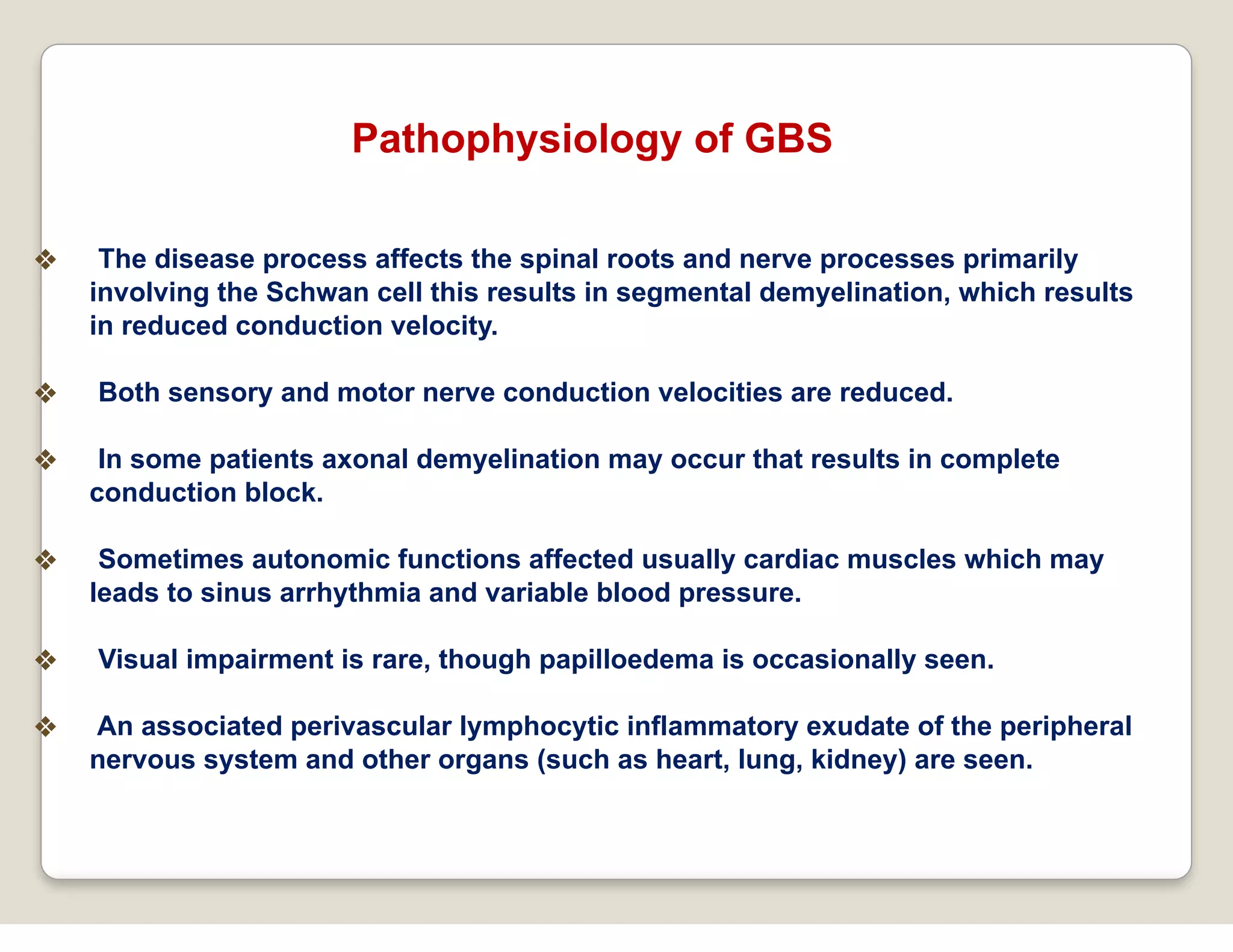 Pathophysiology of GBS

❖ The disease process affects the spinal roots and nerve processes primarily involving the Schwan cell this results in segmental demyelination, which results in reduced conduction velocity.

❖ Both sensory and motor nerve conduction velocities are reduced.

❖ In some patients axonal demyelination may occur that results in complete conduction block.

❖ Sometimes autonomic functions affected usually cardiac muscles which may leads to sinus arrhythmia and variable blood pressure.

❖ Visual impairment is rare, though papilloedema is occasionally seen.

❖ An associated perivascular lymphocytic inflammatory exudate of the peripheral nervous system and other organs (such as heart, lung, kidney) are seen.